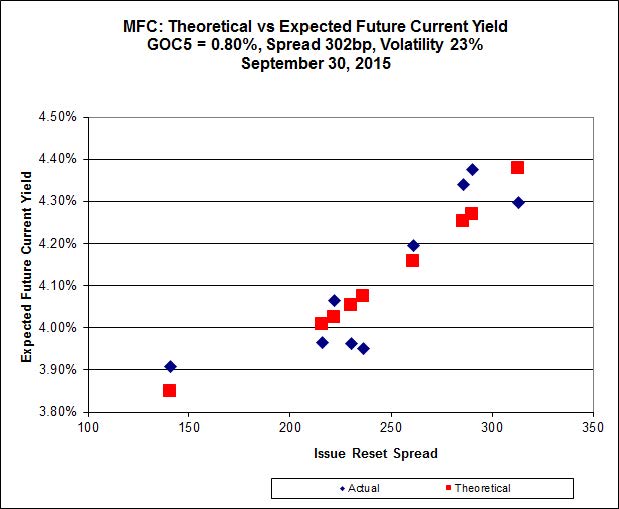 MFC: Theoretical vs Expected Future Current Yield
GOC5 = 0.80%, Spread 302bp, Volatility 23%
September 30, 2015

Expected Future Current Yield

4.50%
4.40%
4.30%
4.20%
4.10%
4.00%
3.90%
3.80%

100 150 200 250 300 350

Issue Reset Spread

Actual
Theoretical